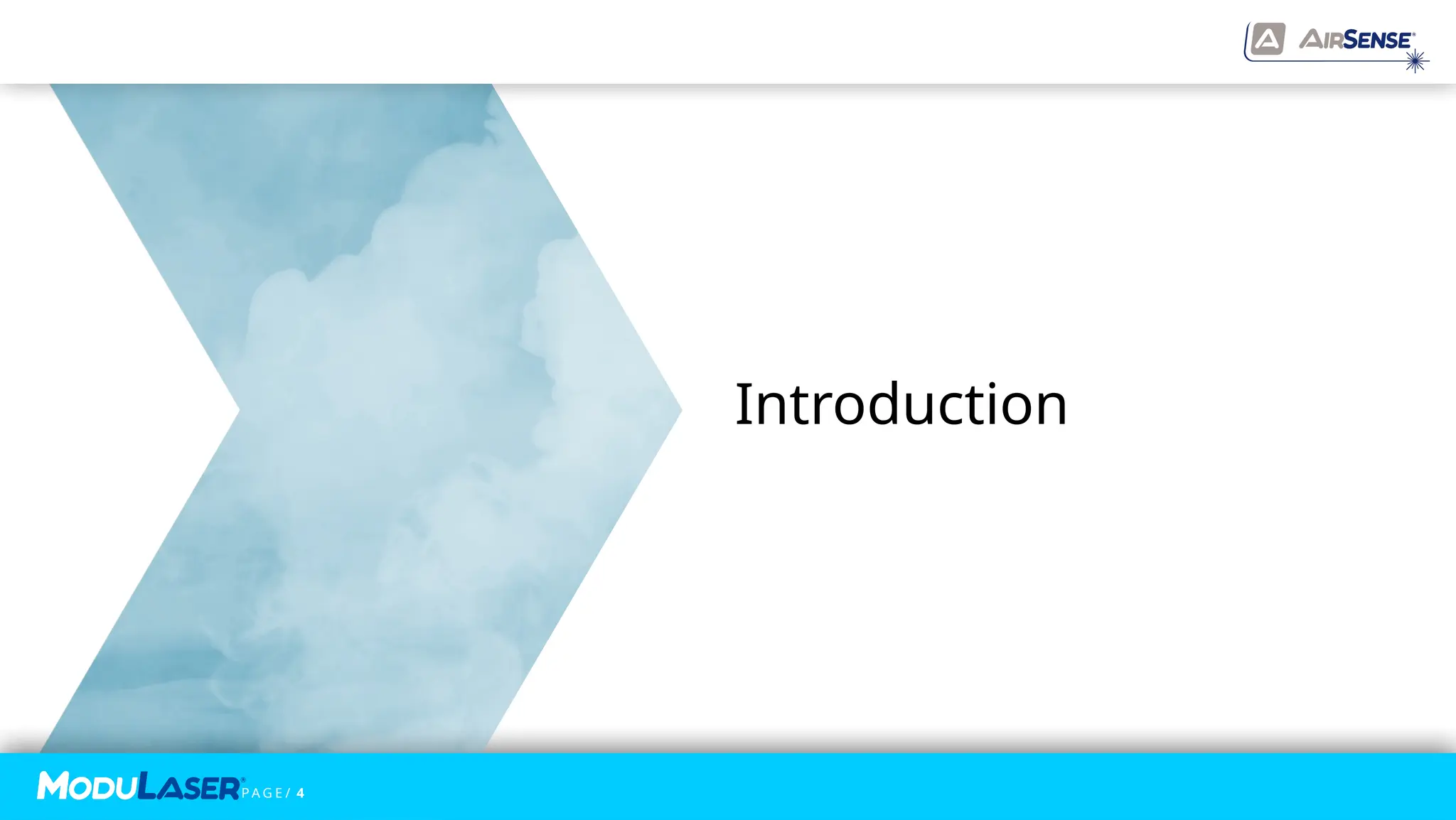 AIRSENSE

Introduction

MODULASER PAGE/ 4